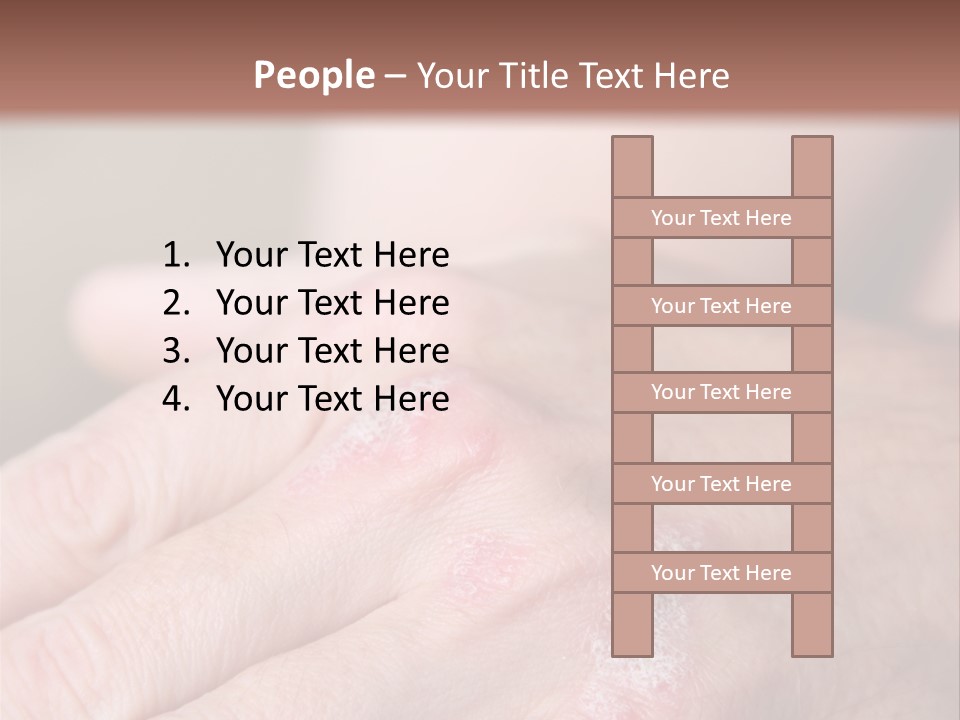 People – Your Title Text Here

1. Your Text Here
2. Your Text Here
3. Your Text Here
4. Your Text Here

Your Text Here

Your Text Here

Your Text Here

Your Text Here

Your Text Here